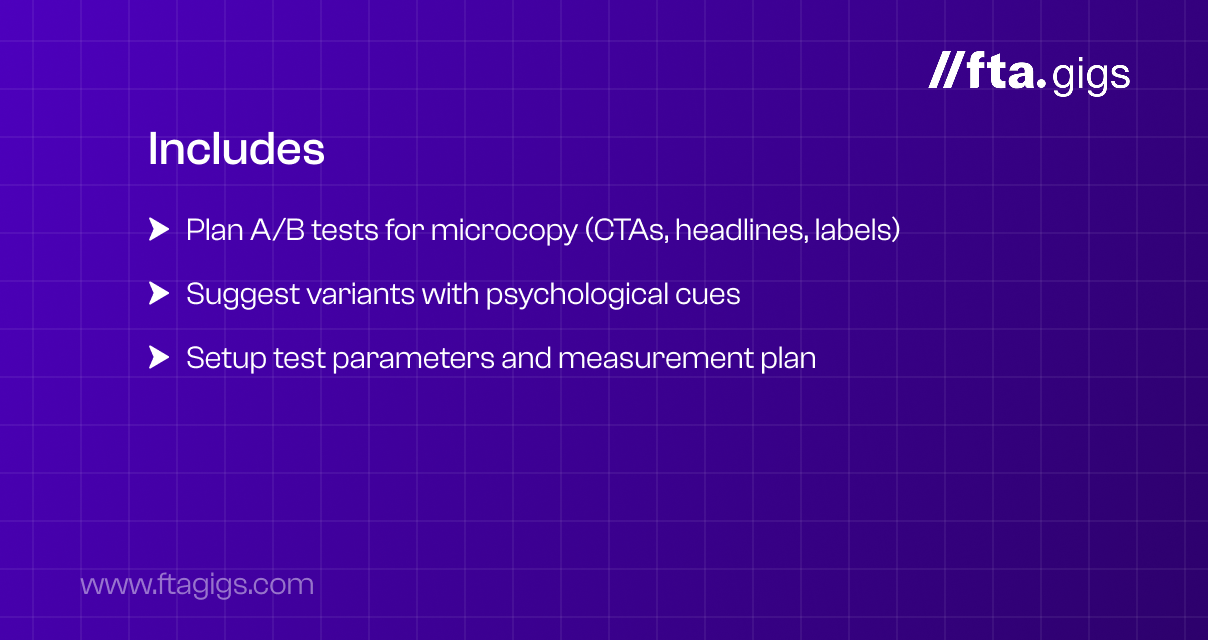 //fta.gigs

Includes

Plan A/B tests for microcopy (CTAs, headlines, labels)

Suggest variants with psychological cues

Setup test parameters and measurement plan

www.ftagigs.com